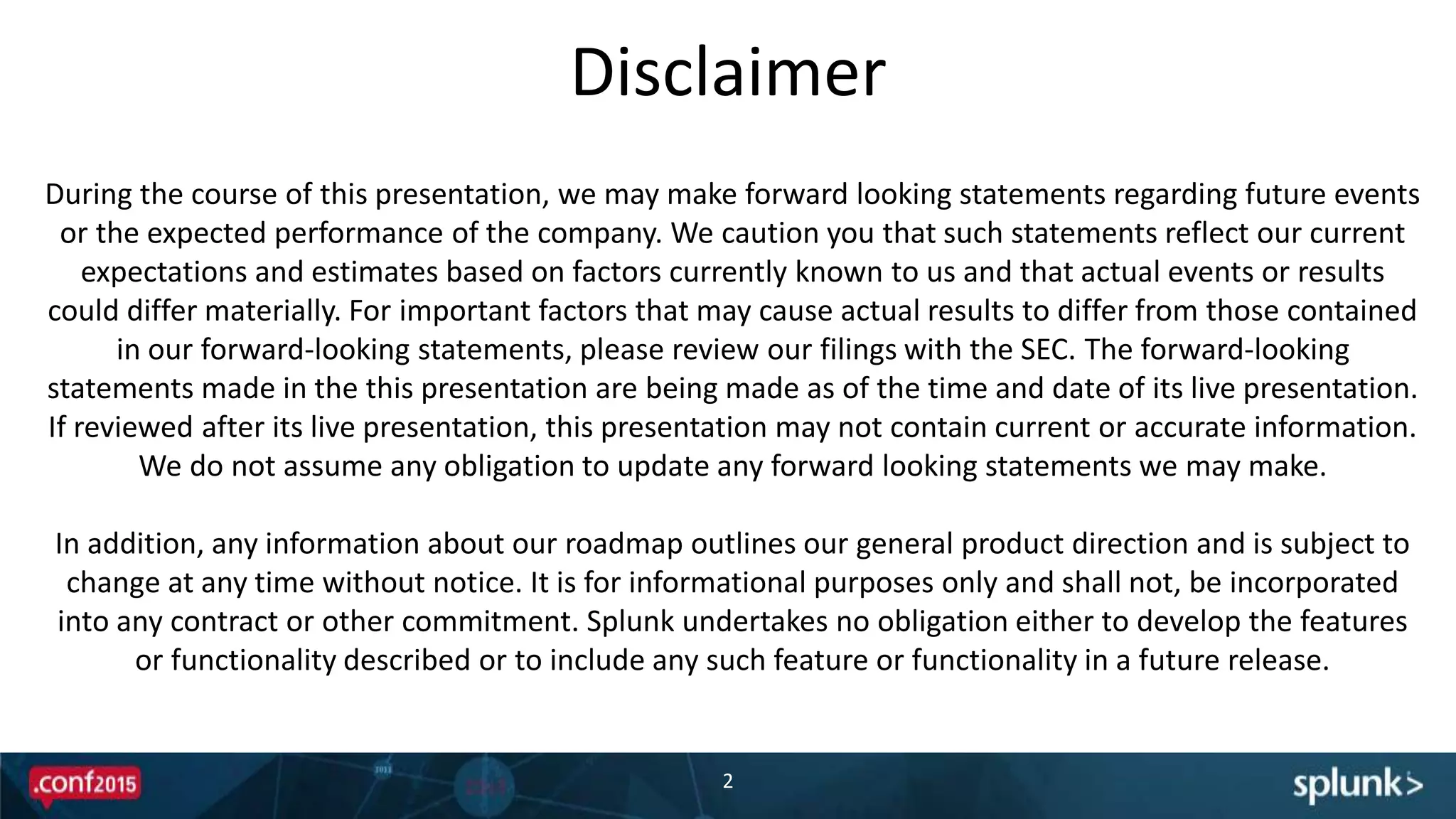 Disclaimer

During the course of this presentation, we may make forward looking statements regarding future events or the expected performance of the company. We caution you that such statements reflect our current expectations and estimates based on factors currently known to us and that actual events or results could differ materially. For important factors that may cause actual results to differ from those contained in our forward-looking statements, please review our filings with the SEC. The forward-looking statements made in the this presentation are being made as of the time and date of its live presentation. If reviewed after its live presentation, this presentation may not contain current or accurate information. We do not assume any obligation to update any forward looking statements we may make.

In addition, any information about our roadmap outlines our general product direction and is subject to change at any time without notice. It is for informational purposes only and shall not, be incorporated into any contract or other commitment. Splunk undertakes no obligation either to develop the features or functionality described or to include any such feature or functionality in a future release.

.conf2015

2

splunk>